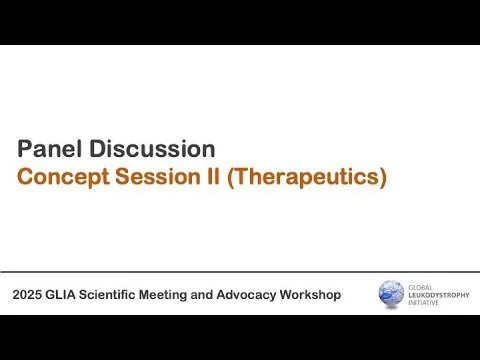 Panel Discussion
Concept Session II (Therapeutics)

2025 GLIA Scientific Meeting and Advocacy Workshop

GLOBAL
LEUKODYSTROPHY
INITIATIVE